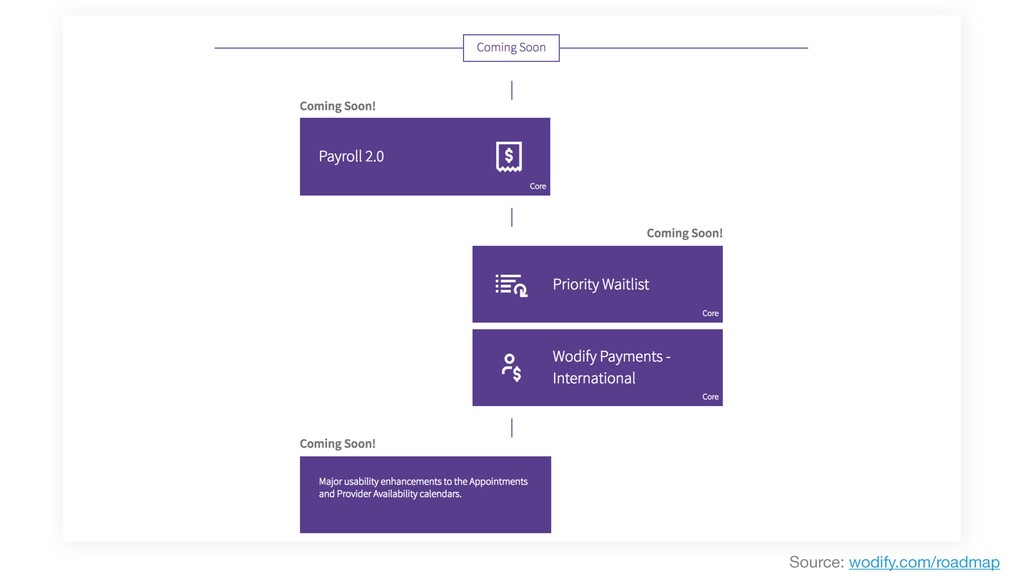 Coming Soon

Coming Soon!

Payroll 2.0

Core

Coming Soon!

Priority Waitlist

Core

Wodify Payments - International

Core

Coming Soon!

Major usability enhancements to the Appointments and Provider Availability calendars.

Source: wodify.com/roadmap